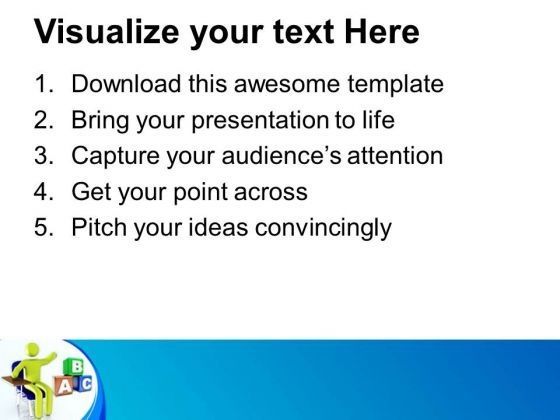 Visualize your text Here

1. Download this awesome template
2. Bring your presentation to life
3. Capture your audience's attention
4. Get your point across
5. Pitch your ideas convincingly

B
A C